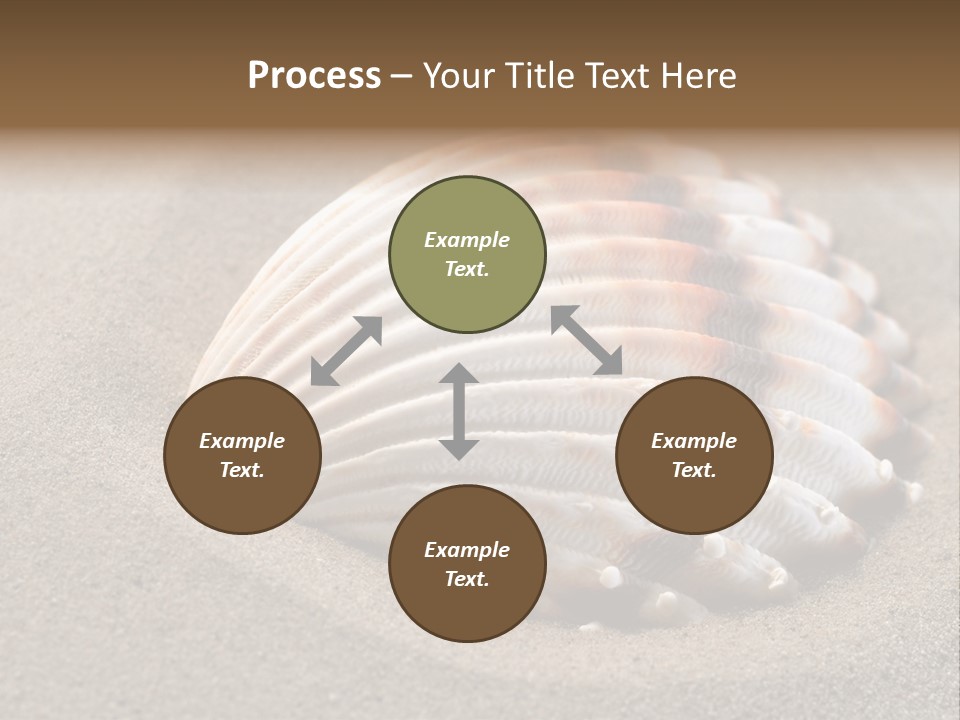 Process – Your Title Text Here

Example Text.

Example Text.

Example Text.

Example Text.